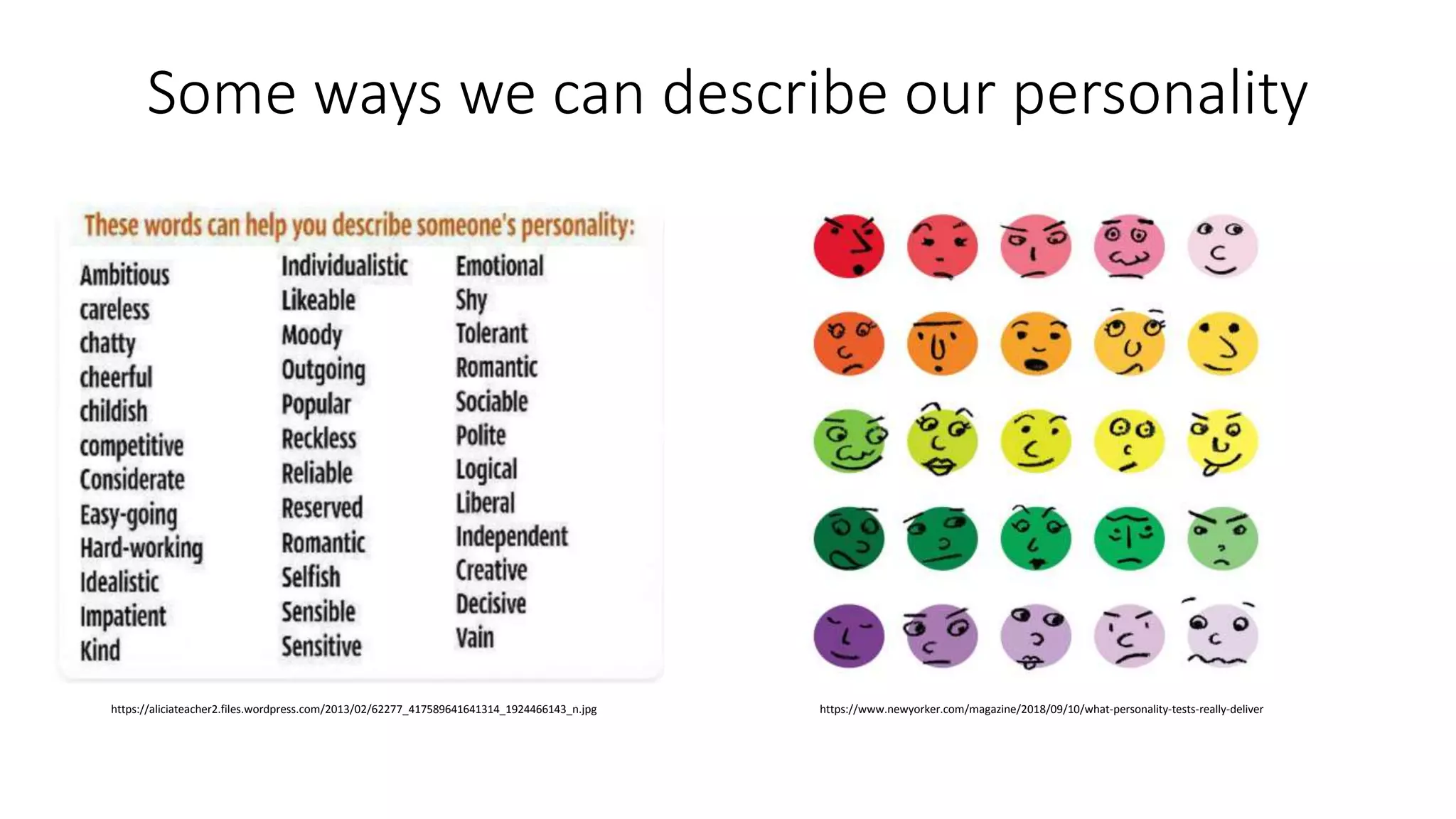 Some ways we can describe our personality

These words can help you describe someone's personality:

Ambitious
careless
chatty
cheerful
childish
competitive
Considerate
Easy-going
Hard-working
Idealistic
Impatient
Kind

Individualistic
Likeable
Moody
Outgoing
Popular
Reckless
Reliable
Reserved
Romantic
Selfish
Sensible
Sensitive

Emotional
Shy
Tolerant
Romantic
Sociable
Polite
Logical
Liberal
Independent
Creative
Decisive
Vain

https://aliciateacher2.files.wordpress.com/2013/02/62277_417589641641314_1924466143_n.jpg

https://www.newyorker.com/magazine/2018/09/10/what-personality-tests-really-deliver